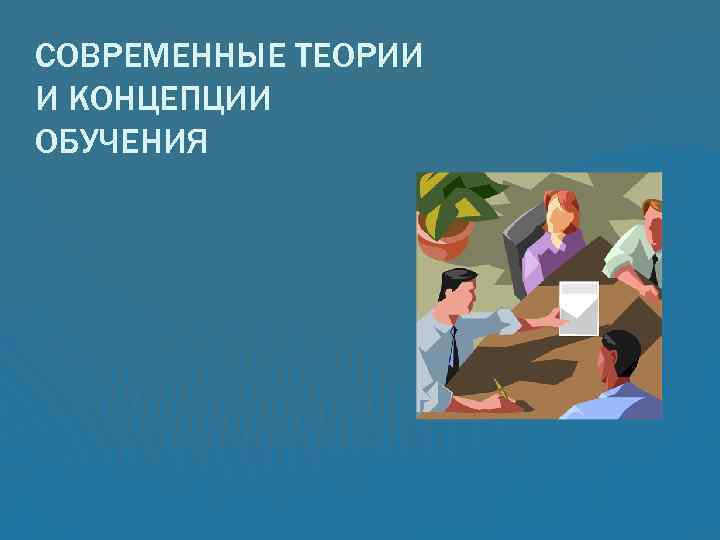 СОВРЕМЕННЫЕ ТЕОРИИ И КОНЦЕПЦИИ ОБУЧЕНИЯ